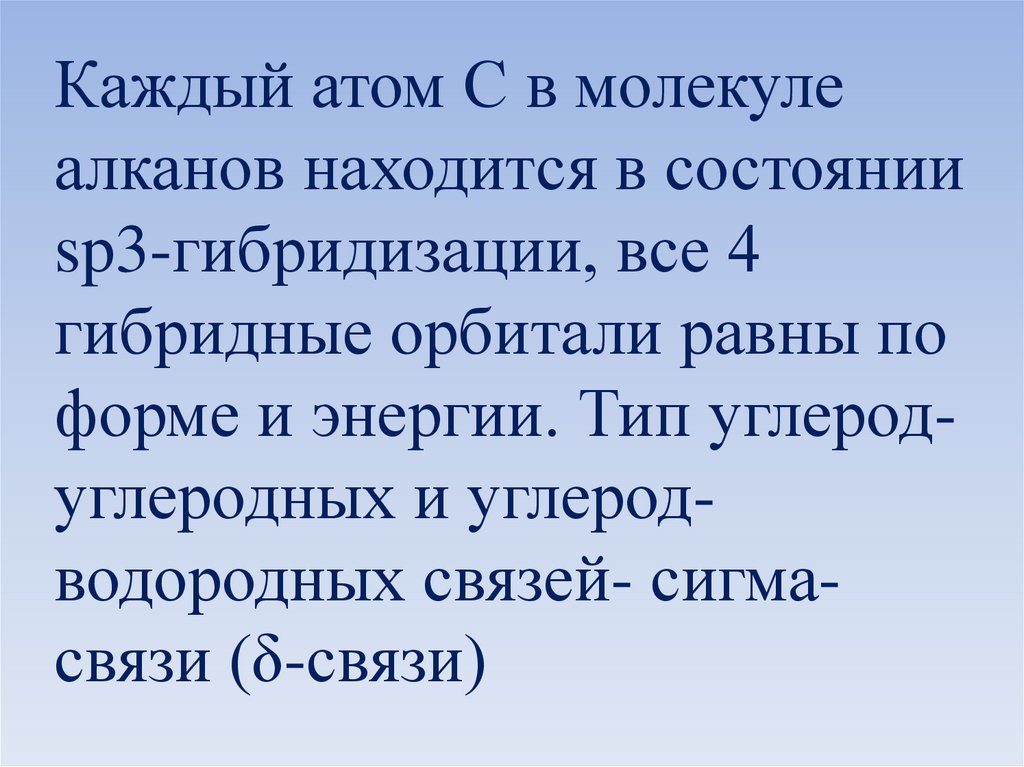 Каждый атом С в молекуле алканов находится в состоянии sp3-гибридизации, все 4 гибридные орбитали равны по форме и энергии. Тип углерод-углеродных и углерод-водородных связей- сигма-связи (δ-связи)